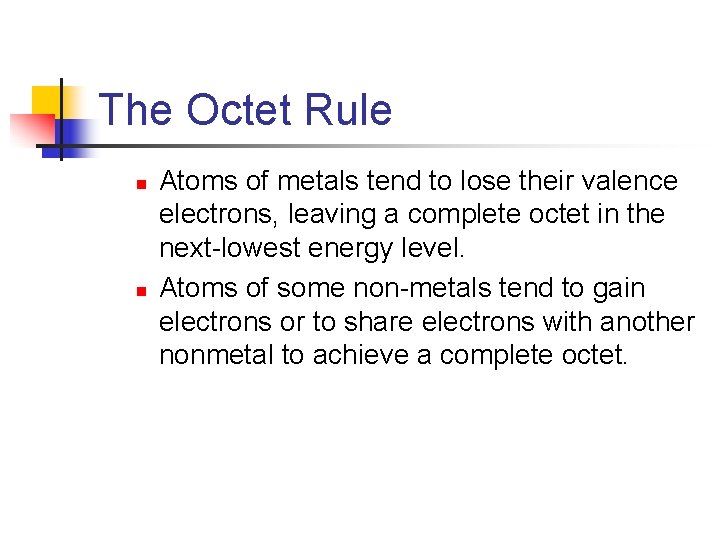 The Octet Rule

- Atoms of metals tend to lose their valence electrons, leaving a complete octet in the next-lowest energy level.
- Atoms of some non-metals tend to gain electrons or to share electrons with another nonmetal to achieve a complete octet.